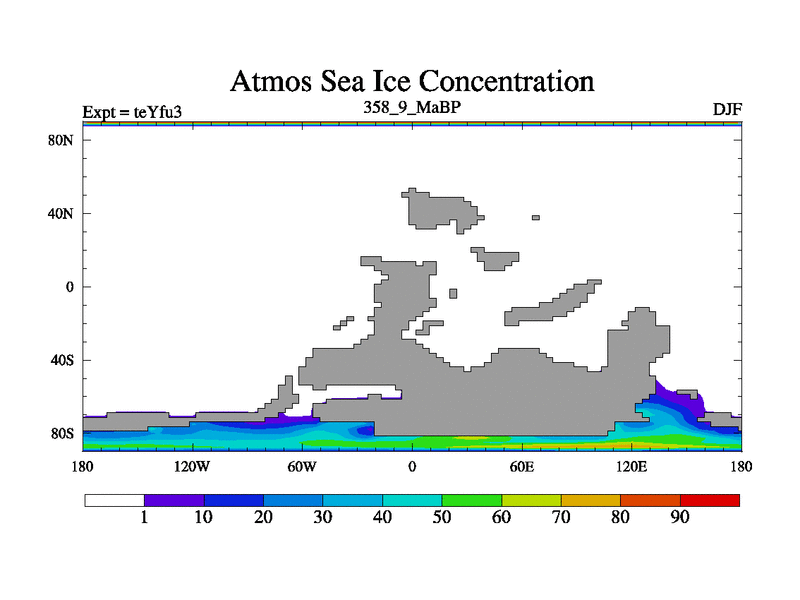 Atmos Sea Ice Concentration

Expt = teYfu3
358_9_MaBP
DJF

80N
40N
0
40S
80S

180
120W
60W
0
60E
120E
180

1
10
20
30
40
50
60
70
80
90